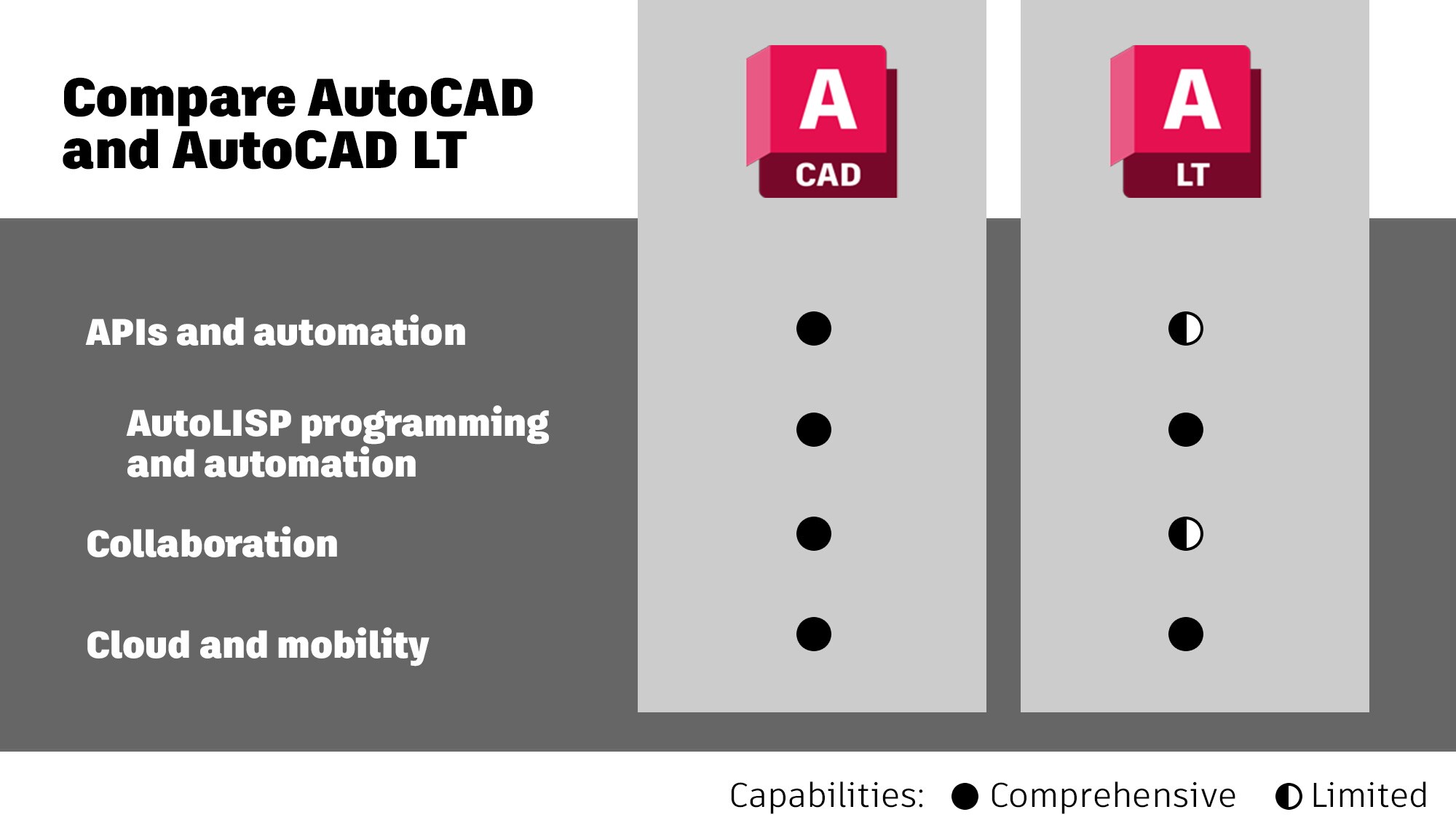 Compare AutoCAD and AutoCAD LT

| | A CAD | A LT |
|---|---|---|
| APIs and automation | ● | ◐ |
| AutoLISP programming and automation | ● | ● |
| Collaboration | ● | ◐ |
| Cloud and mobility | ● | ● |

Capabilities: ● Comprehensive ◐ Limited